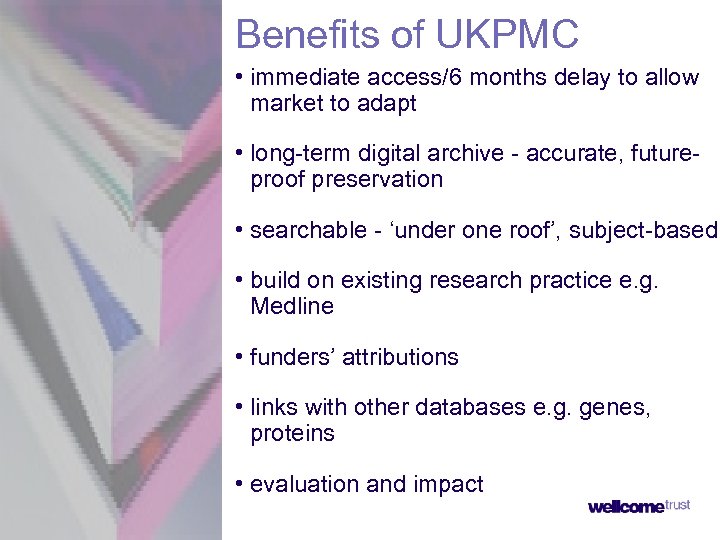 Benefits of UKPMC

• immediate access/6 months delay to allow market to adapt

• long-term digital archive - accurate, future-proof preservation

• searchable - ‘under one roof’, subject-based

• build on existing research practice e.g. Medline

• funders’ attributions

• links with other databases e.g. genes, proteins

• evaluation and impact

wellcome trust